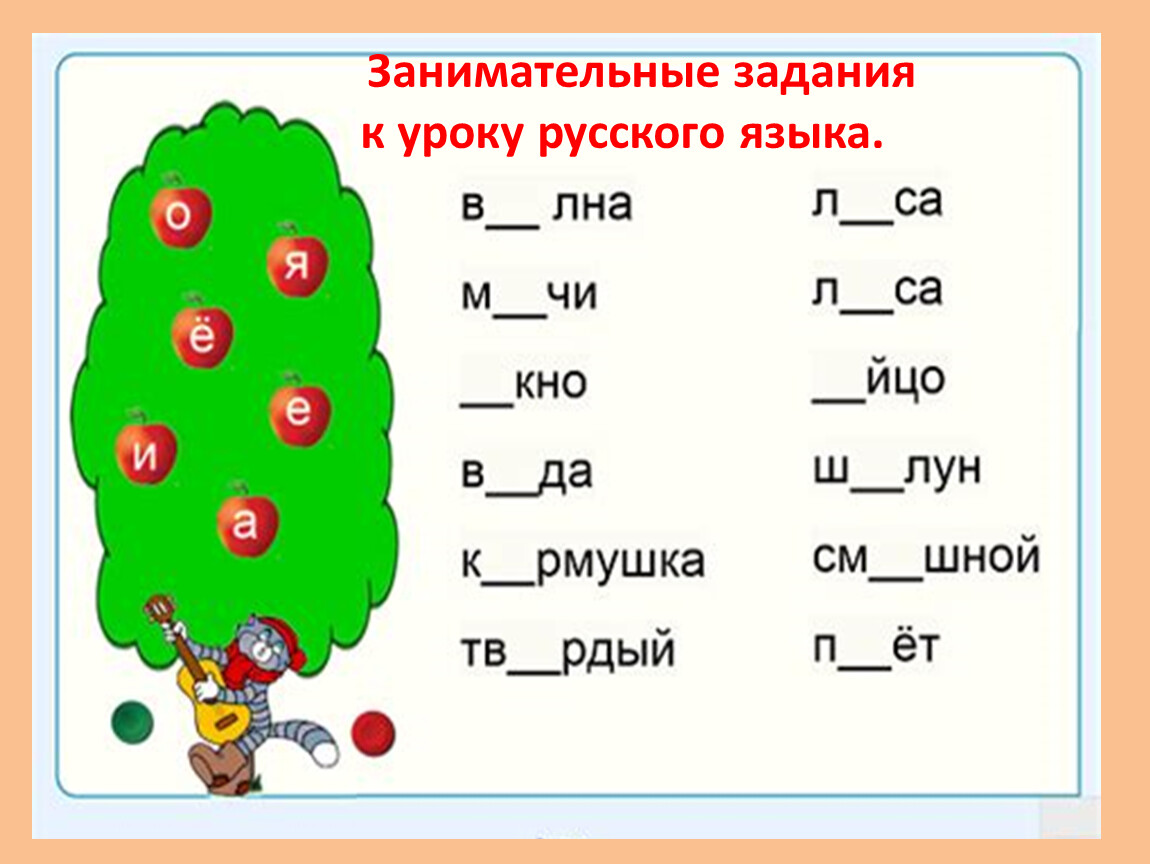 Занимательные задания
к уроку русского языка.

о
я
ё
е
и
а

в__ лна
м__чи
__кно
в__да
к__рмушка
тв__рдый

л__са
л__са
__йцо
ш__лун
см__шной
п__ёт